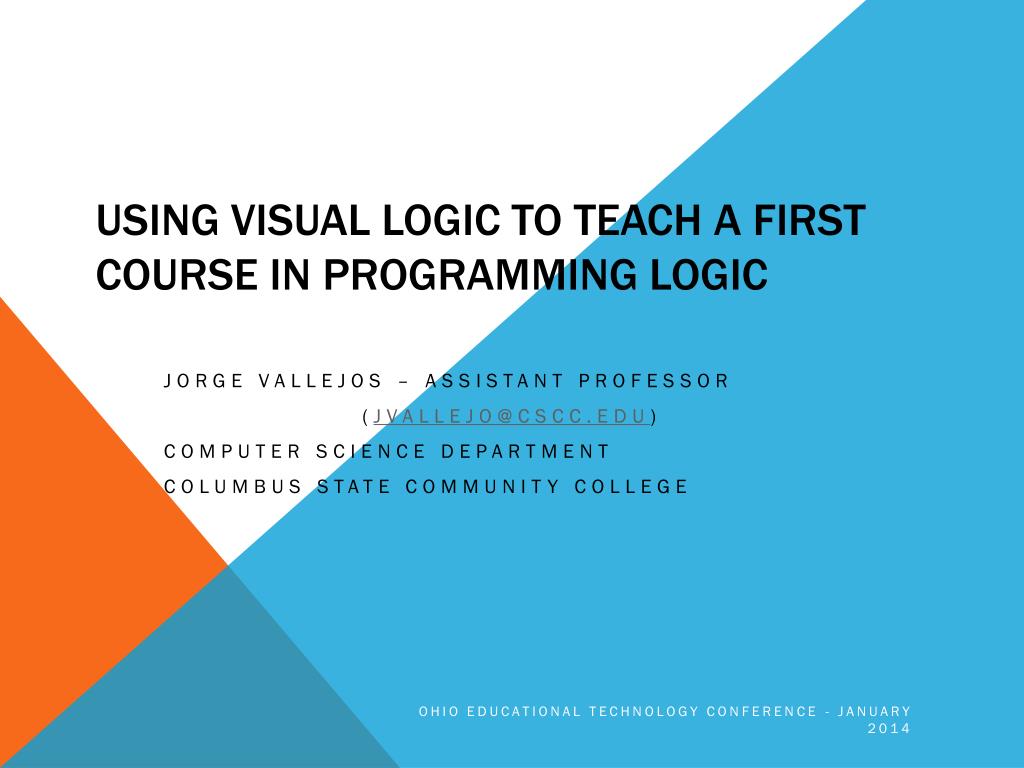 USING VISUAL LOGIC TO TEACH A FIRST COURSE IN PROGRAMMING LOGIC

JORGE VALLEJOS – ASSISTANT PROFESSOR
(JVALLEJO@CSCC.EDU)
COMPUTER SCIENCE DEPARTMENT
COLUMBUS STATE COMMUNITY COLLEGE

OHIO EDUCATIONAL TECHNOLOGY CONFERENCE - JANUARY 2014